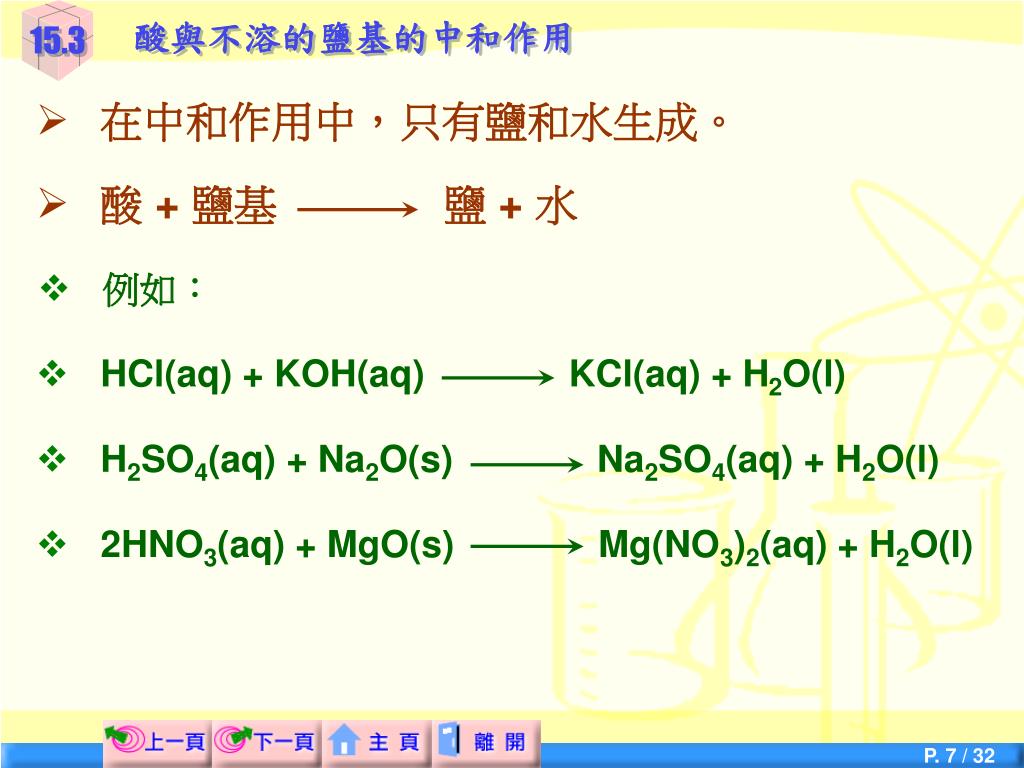 15.3 酸與不溶的鹽基的中和作用

➢ 在中和作用中，只有鹽和水生成。

➢ 酸 + 鹽基 $\longrightarrow$ 鹽 + 水

❖ 例如：

❖ $HCl(aq) + KOH(aq) \longrightarrow KCl(aq) + H_2O(l)$

❖ $H_2SO_4(aq) + Na_2O(s) \longrightarrow Na_2SO_4(aq) + H_2O(l)$

❖ $2HNO_3(aq) + MgO(s) \longrightarrow Mg(NO_3)_2(aq) + H_2O(l)$

上一頁 下一頁 主 頁 離 開

P. 7 / 32